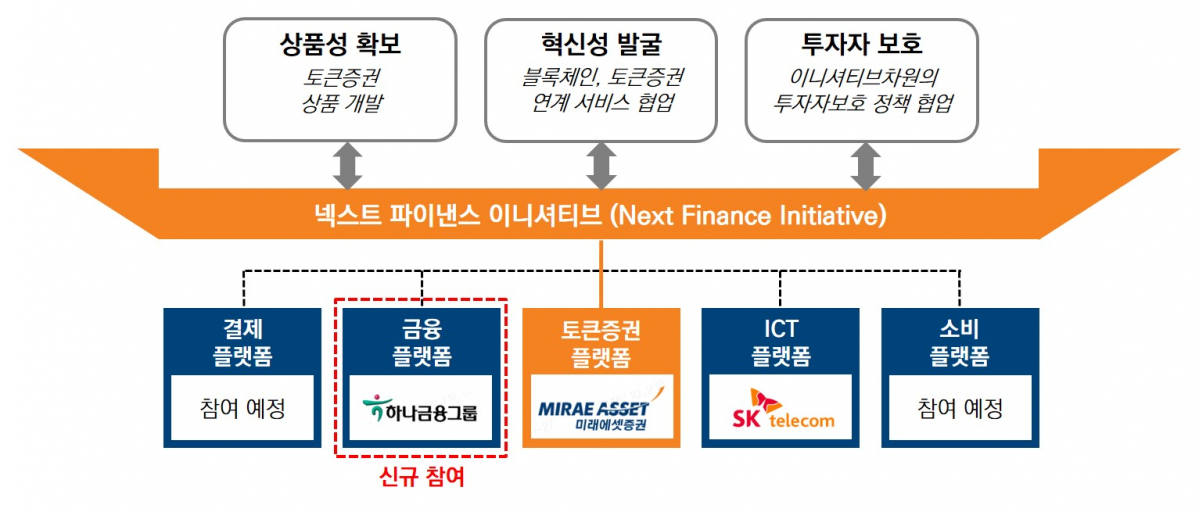 상품성 확보
토큰증권
상품 개발

혁신성 발굴
블록체인, 토큰증권
연계 서비스 협업

투자자 보호
이니셔티브차원의
투자자보호 정책 협업

넥스트 파이낸스 이니셔티브 (Next Finance Initiative)

결제
플랫폼
참여 예정

금융
플랫폼
하나금융그룹

신규 참여

토큰증권
플랫폼
MIRAE ASSET
미래에셋증권

ICT
플랫폼
SK telecom

소비
플랫폼
참여 예정